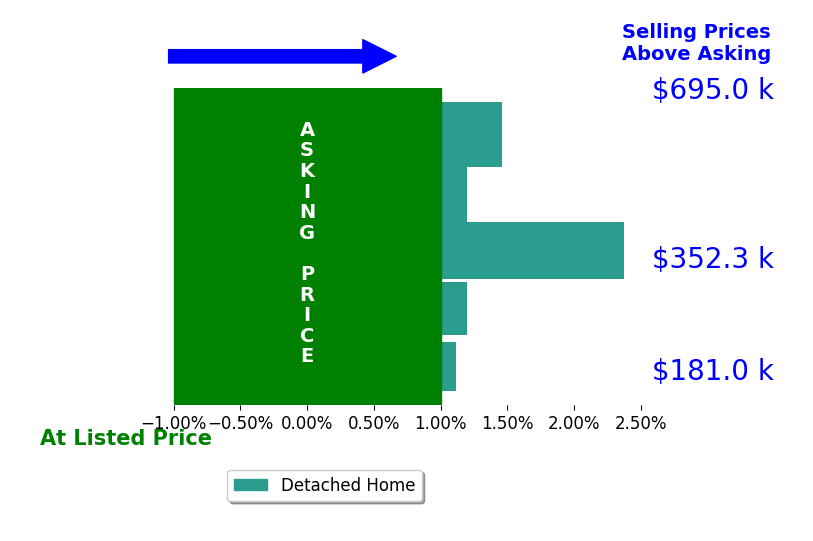 Selling Prices Above Asking

$695.0 k

ASKING PRICE

$352.3 k

$181.0 k

−1.00% −0.50% 0.00% 0.50% 1.00% 1.50% 2.00% 2.50%

At Listed Price

Detached Home